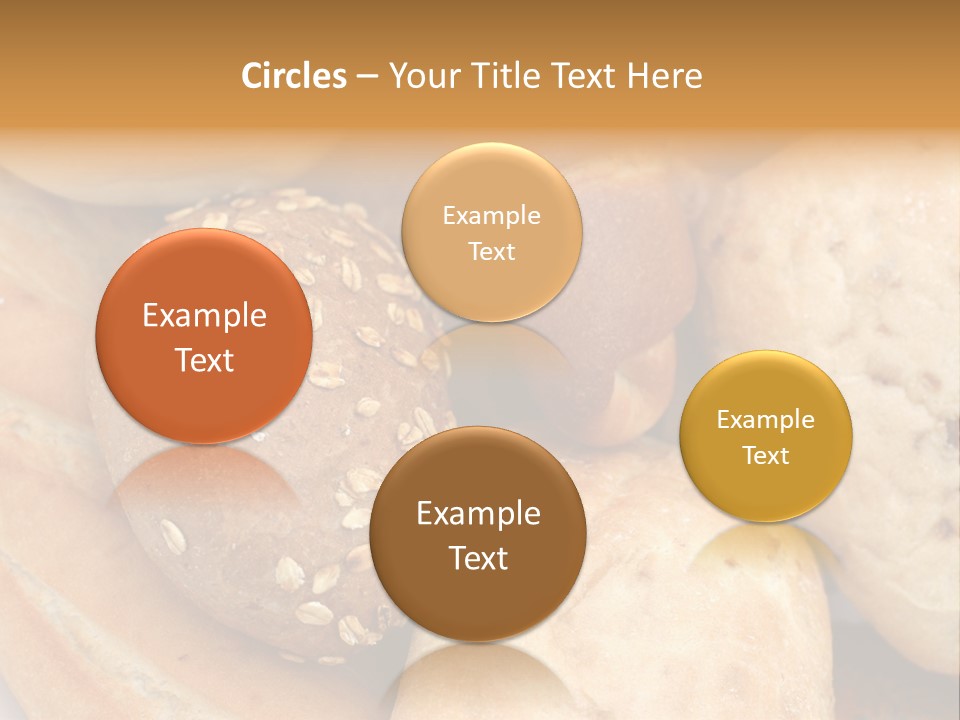 Circles – Your Title Text Here

Example Text

Example Text

Example Text

Example Text